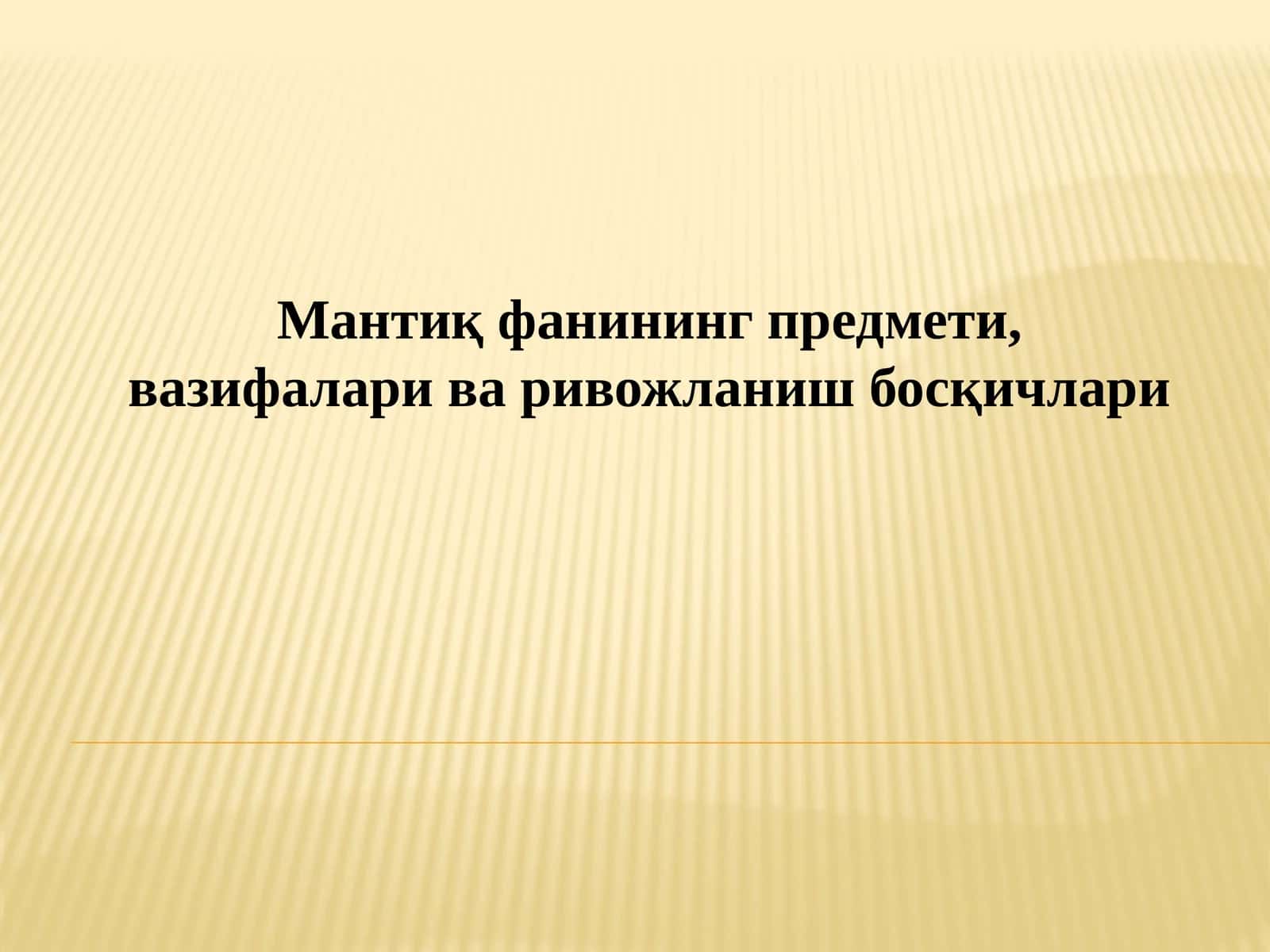 Мантиқ фанининг предмети, вазифалари ва ривожланиш босқичлари